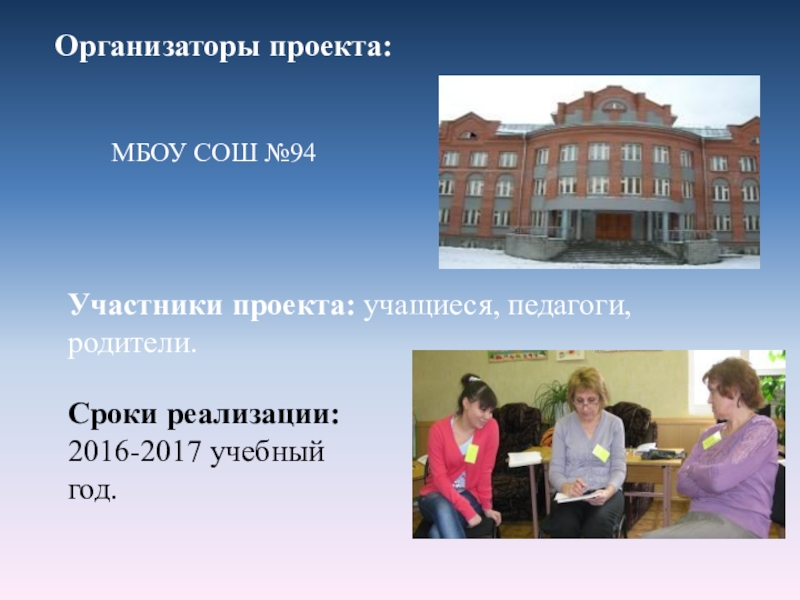 Организаторы проекта:

МБОУ СОШ №94

Участники проекта: учащиеся, педагоги, родители.

Сроки реализации: 2016-2017 учебный год.